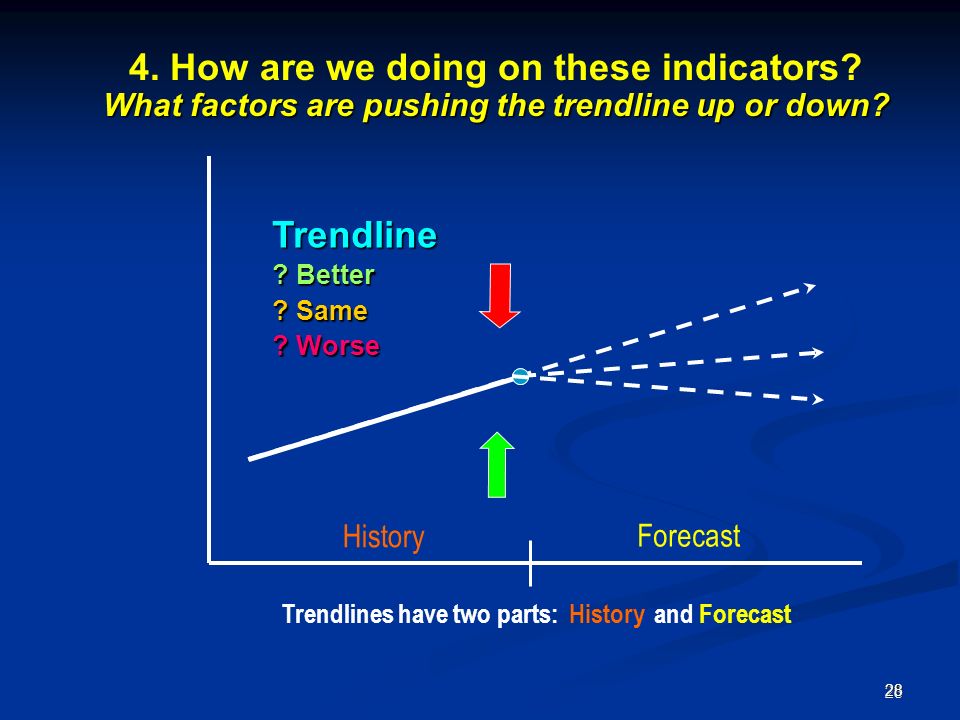 4. How are we doing on these indicators?
What factors are pushing the trendline up or down?

Trendline
? Better
? Same
? Worse

History

Forecast

Trendlines have two parts: History and Forecast

28